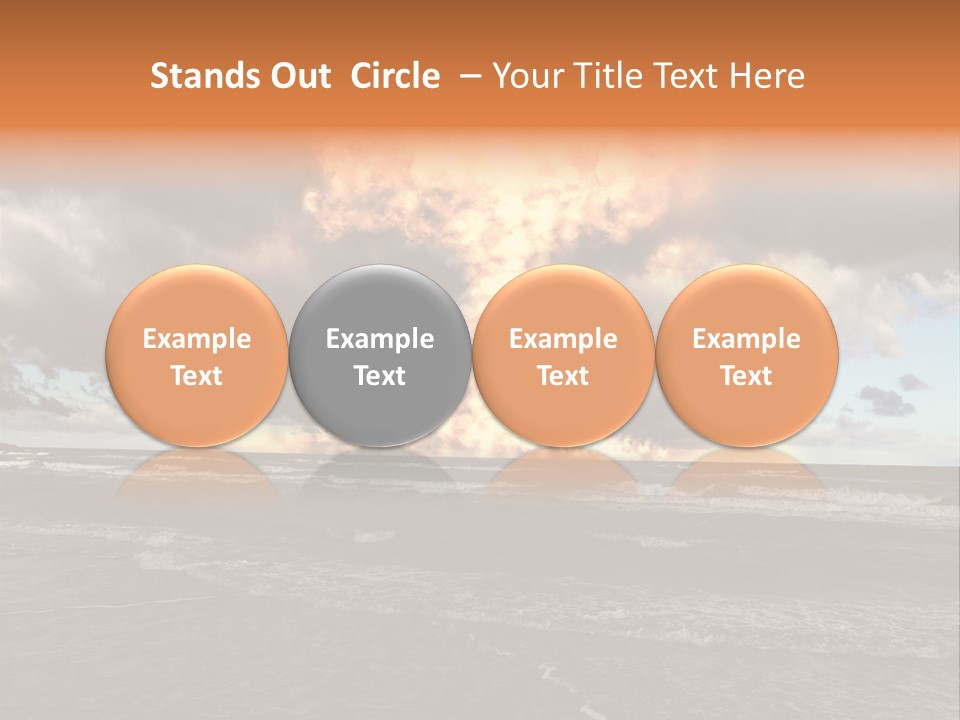 Stands Out  Circle  – Your Title Text Here

Example Text

Example Text

Example Text

Example Text